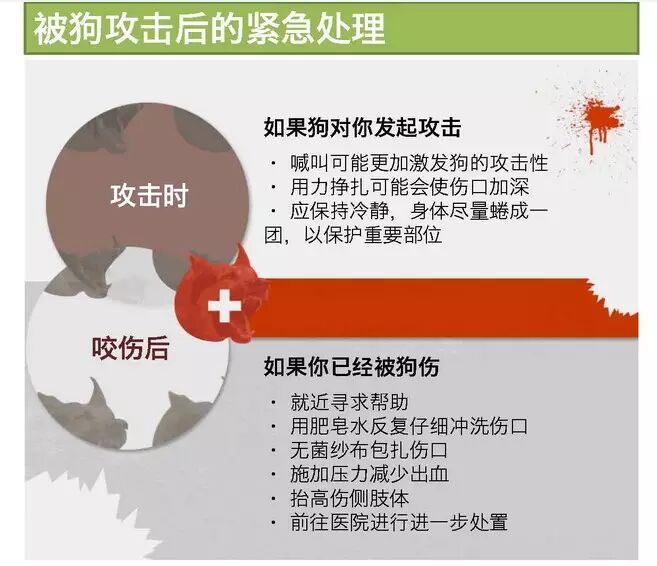 被狗攻击后的紧急处理

攻击时

如果狗对你发起攻击

· 喊叫可能更加激发狗的攻击性
· 用力挣扎可能会使伤口加深
· 应保持冷静，身体尽量蜷成一团，以保护重要部位

咬伤后

如果你已经被狗伤

· 就近寻求帮助
· 用肥皂水反复仔细冲洗伤口
· 无菌纱布包扎伤口
· 施加压力减少出血
· 抬高伤侧肢体
· 前往医院进行进一步处置